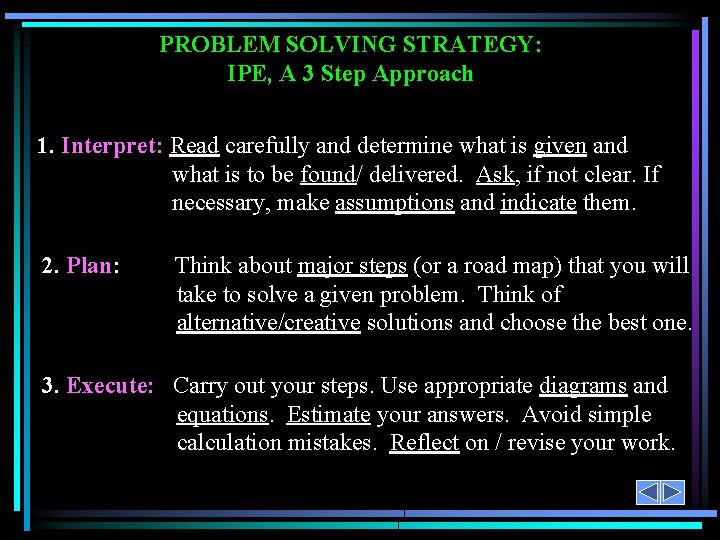 PROBLEM SOLVING STRATEGY:
IPE, A 3 Step Approach

1. Interpret: Read carefully and determine what is given and what is to be found/ delivered. Ask, if not clear. If necessary, make assumptions and indicate them.

2. Plan: Think about major steps (or a road map) that you will take to solve a given problem. Think of alternative/creative solutions and choose the best one.

3. Execute: Carry out your steps. Use appropriate diagrams and equations. Estimate your answers. Avoid simple calculation mistakes. Reflect on / revise your work.